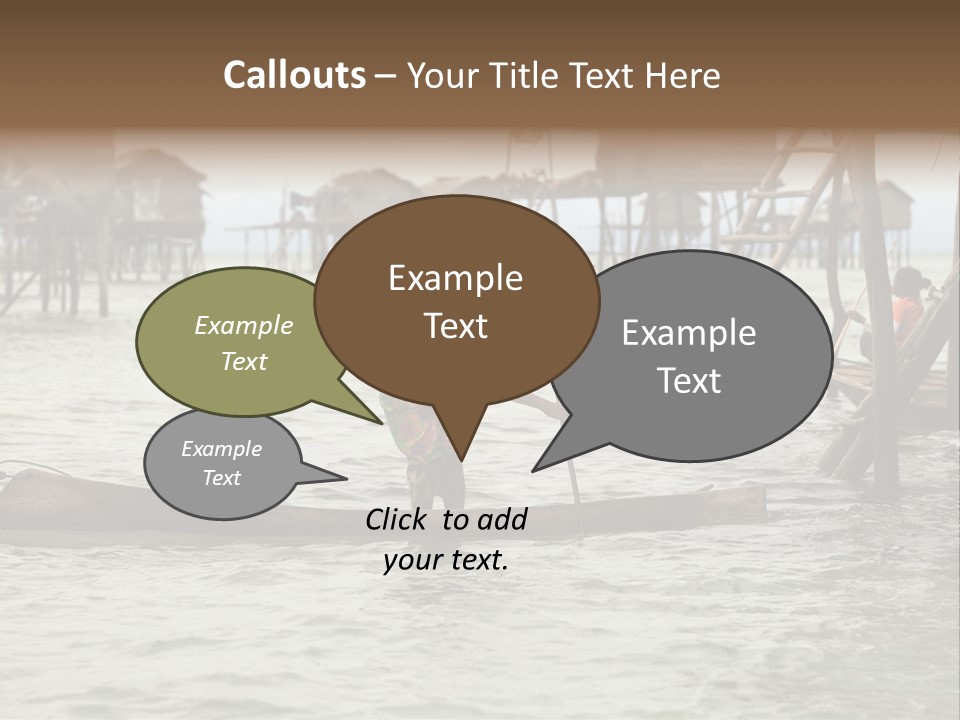 Callouts – Your Title Text Here

Example Text

Example Text

Example Text

Example Text

Click to add your text.